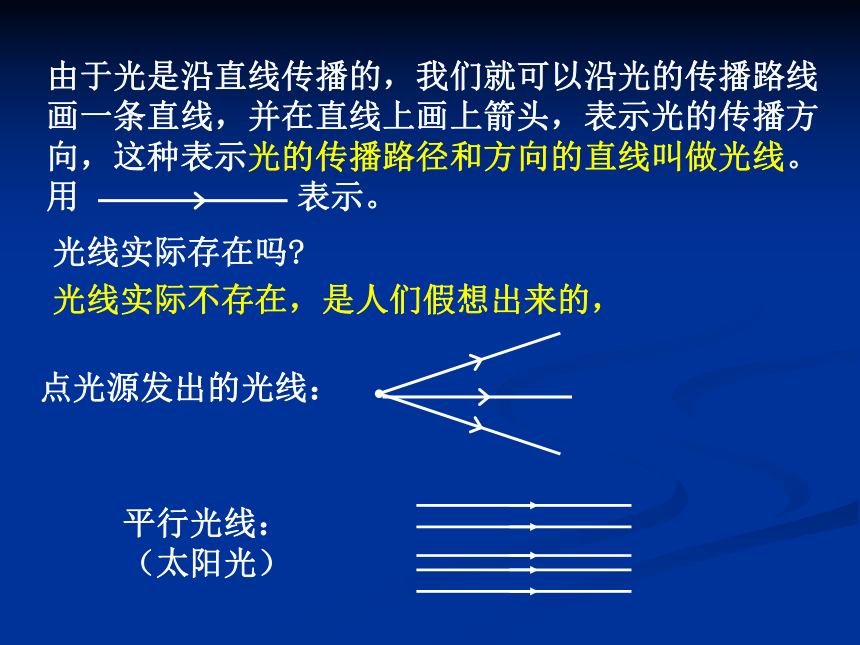 由于光是沿直线传播的，我们就可以沿光的传播路线画一条直线，并在直线上画上箭头，表示光的传播方向，这种表示光的传播路径和方向的直线叫做光线。用 表示。

光线实际存在吗?

光线实际不存在，是人们假想出来的，

点光源发出的光线：

平行光线：
（太阳光）